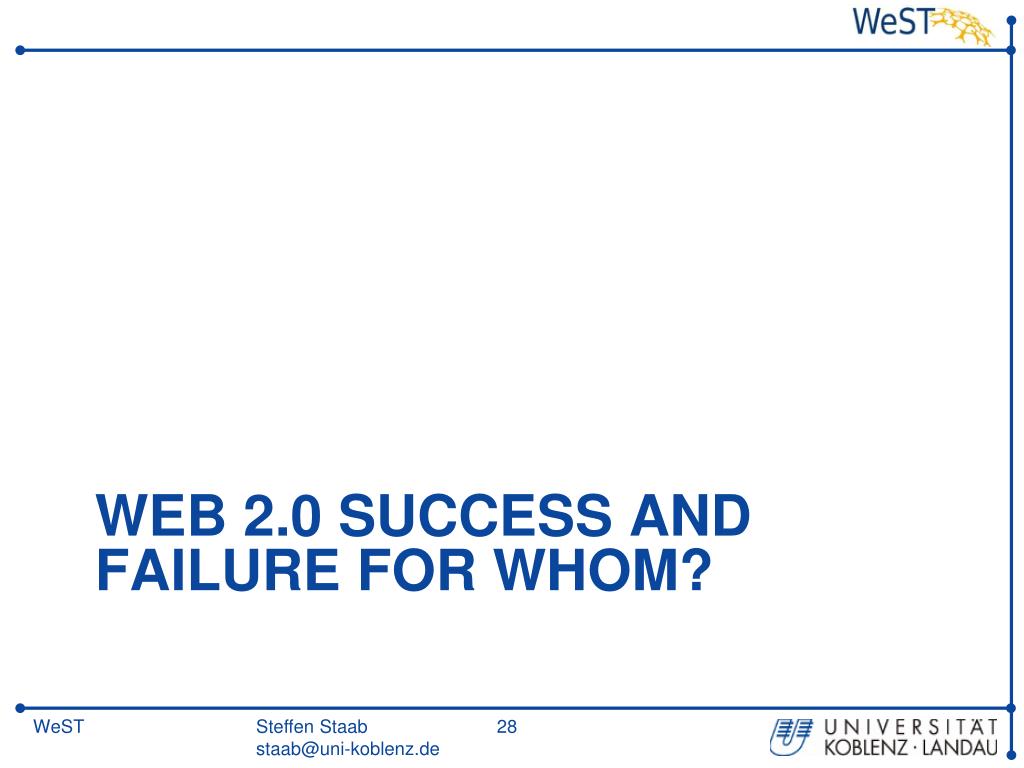 WeST

WEB 2.0 SUCCESS AND FAILURE FOR WHOM?

WeST

Steffen Staab
staab@uni-koblenz.de

28

UNIVERSITÄT
KOBLENZ · LANDAU